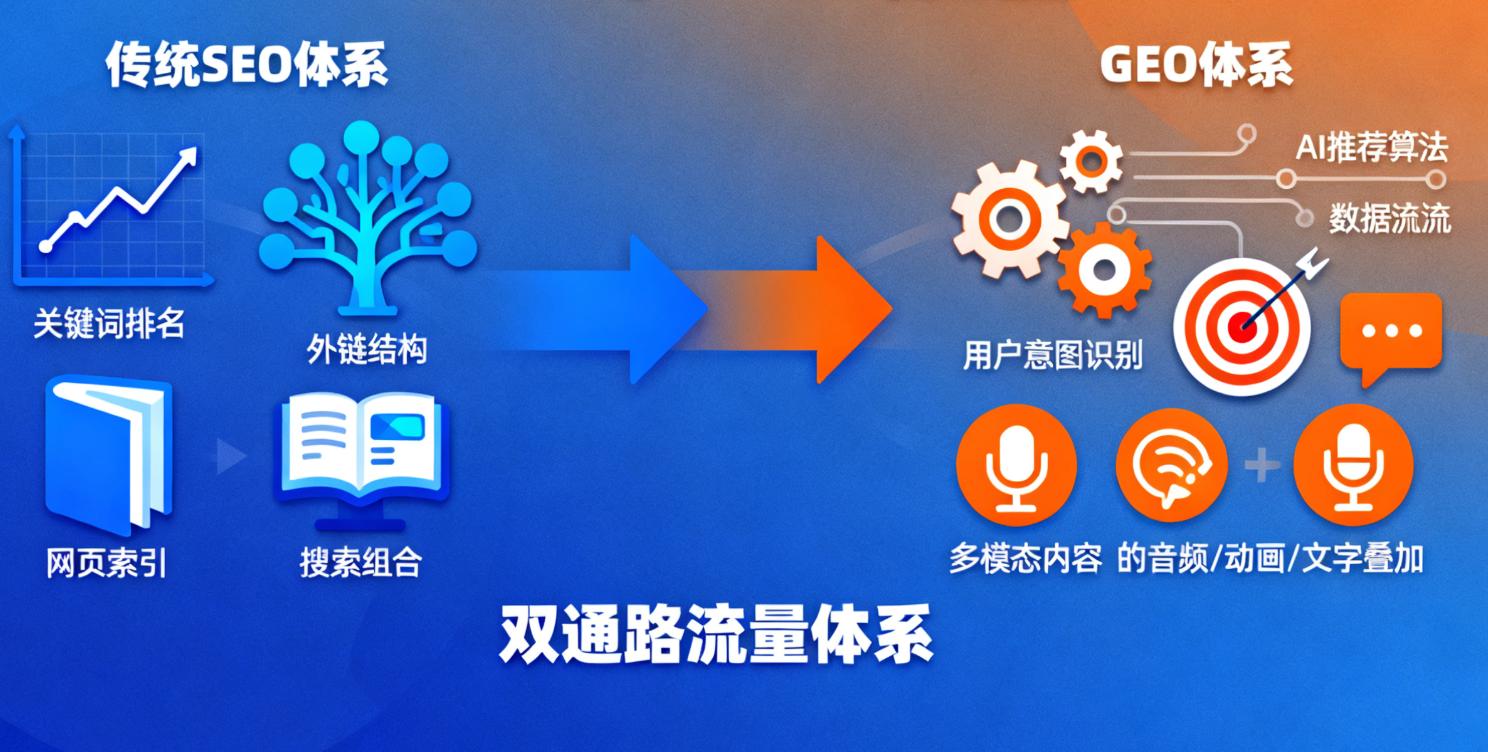 传统SEO体系

关键词排名

外链结构

网页索引

搜索组合

GEO体系

AI推荐算法

数据流流

用户意图识别

多模态内容 的音频/动画/文字叠加

双通路流量体系